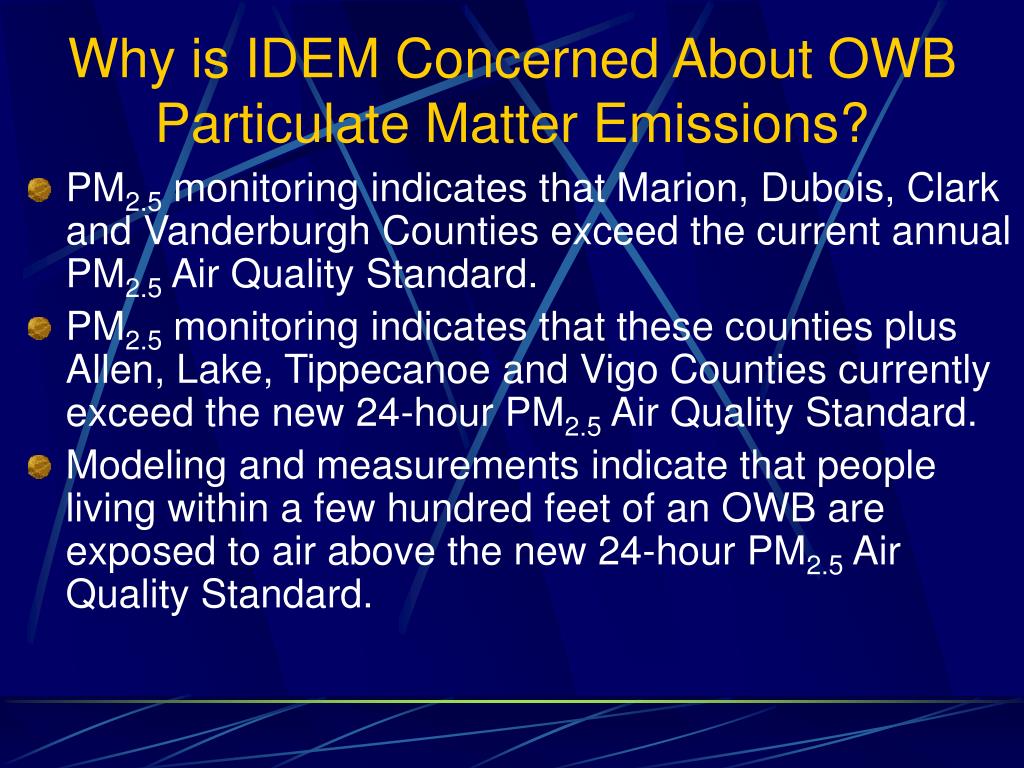 Why is IDEM Concerned About OWB Particulate Matter Emissions?

PM$_{2.5}$ monitoring indicates that Marion, Dubois, Clark and Vanderburgh Counties exceed the current annual PM$_{2.5}$ Air Quality Standard.

PM$_{2.5}$ monitoring indicates that these counties plus Allen, Lake, Tippecanoe and Vigo Counties currently exceed the new 24-hour PM$_{2.5}$ Air Quality Standard.

Modeling and measurements indicate that people living within a few hundred feet of an OWB are exposed to air above the new 24-hour PM$_{2.5}$ Air Quality Standard.